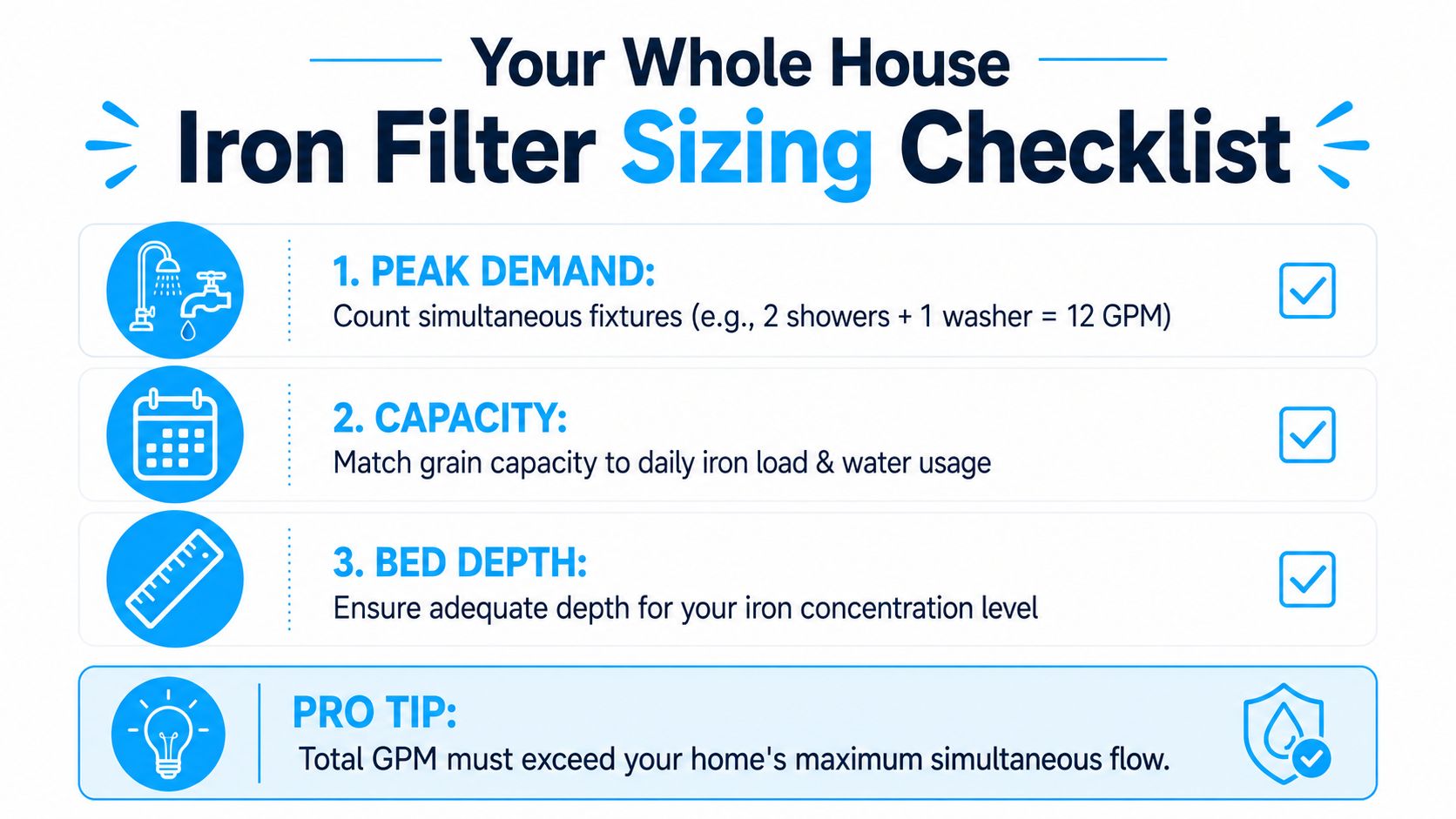 Your Whole House
Iron Filter Sizing Checklist

1. PEAK DEMAND:
Count simultaneous fixtures (e.g., 2 showers + 1 washer = 12 GPM)

2. CAPACITY:
Match grain capacity to daily iron load & water usage

3. BED DEPTH:
Ensure adequate depth for your iron concentration level

PRO TIP:
Total GPM must exceed your home's maximum simultaneous flow.